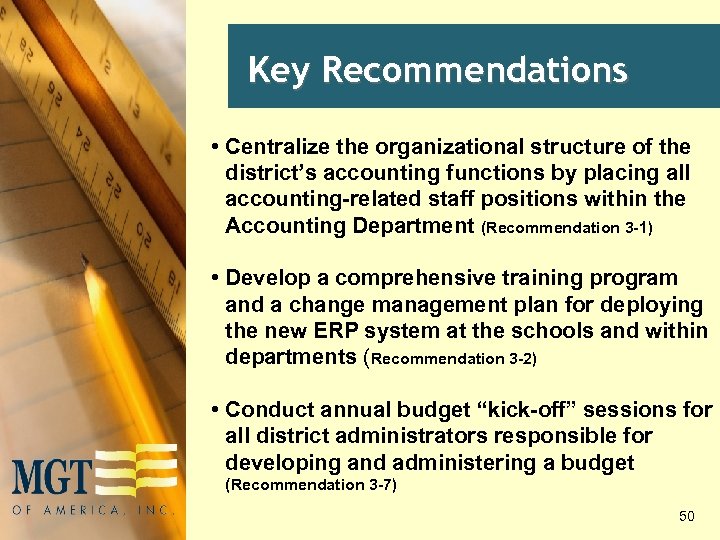 Key Recommendations

• Centralize the organizational structure of the district's accounting functions by placing all accounting-related staff positions within the Accounting Department (Recommendation 3-1)

• Develop a comprehensive training program and a change management plan for deploying the new ERP system at the schools and within departments (Recommendation 3-2)

• Conduct annual budget "kick-off" sessions for all district administrators responsible for developing and administering a budget (Recommendation 3-7)

MGT
OF AMERICA, INC.

50